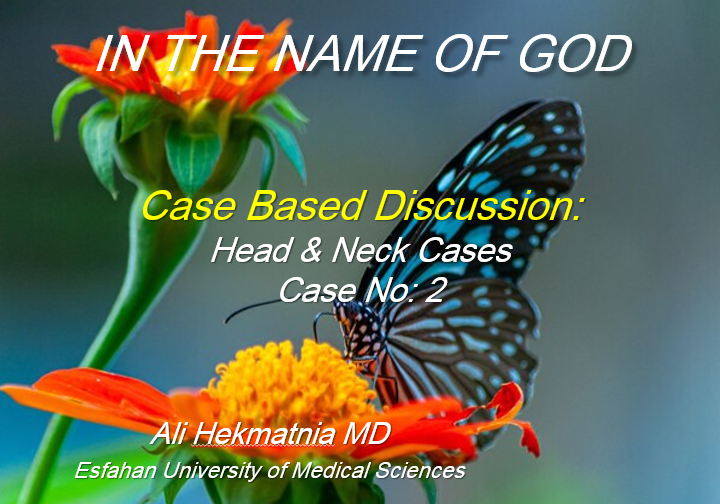 IN THE NAME OF GOD

Case Based Discussion:
Head & Neck Cases
Case No: 2

Ali Hekmatnia MD
Esfahan University of Medical Sciences